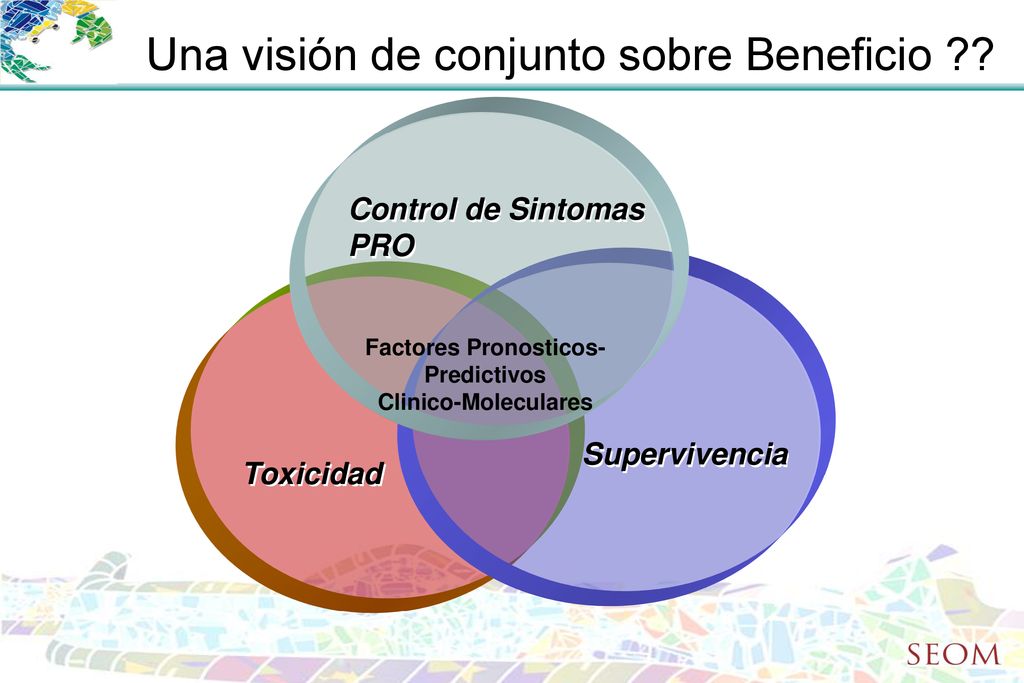 Una visión de conjunto sobre Beneficio ??

Control de Sintomas
PRO

Factores Pronosticos-Predictivos
Clinico-Moleculares

Toxicidad

Supervivencia

SEOM